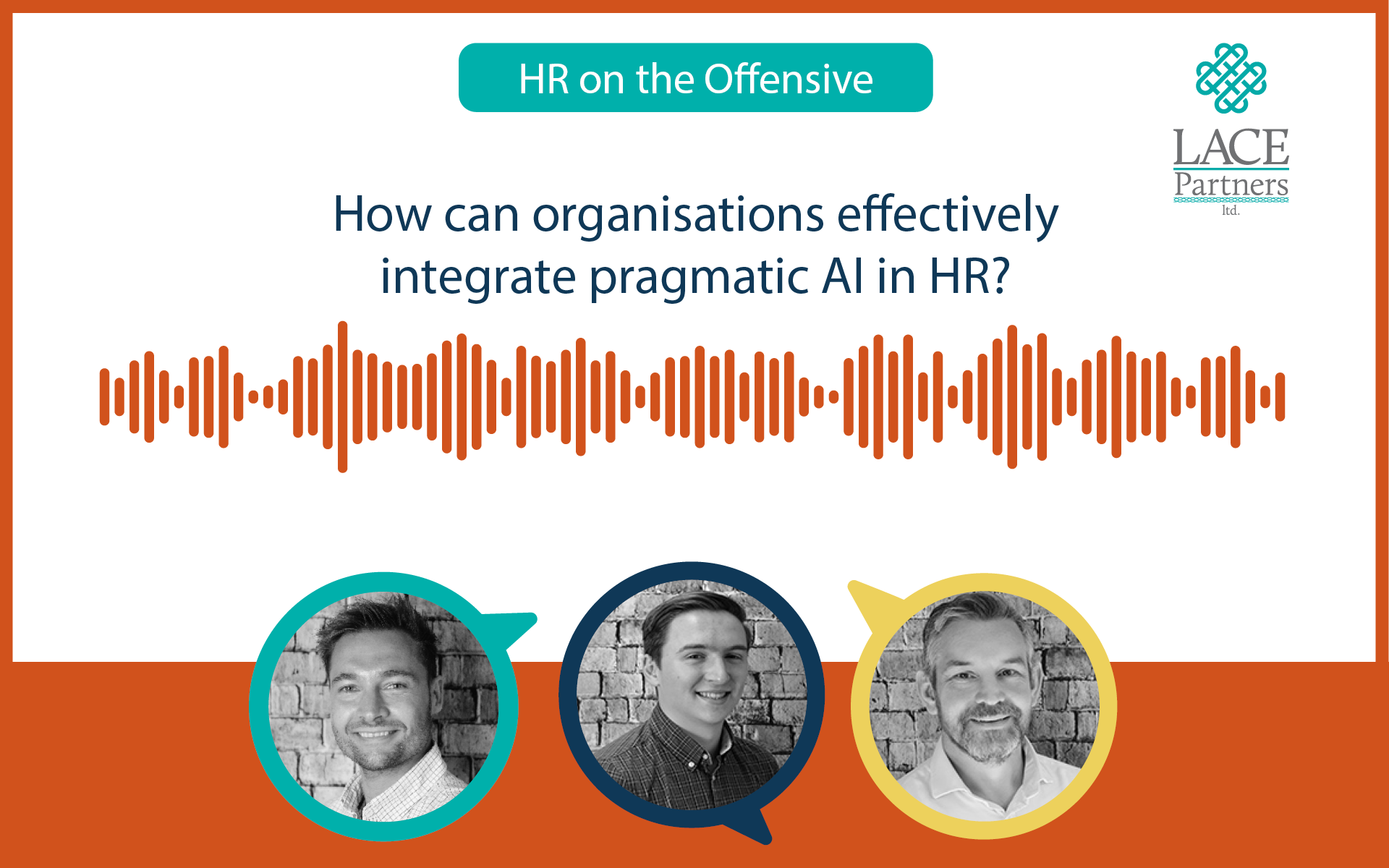 HR on the Offensive

LACE Partners ltd.

How can organisations effectively integrate pragmatic AI in HR?